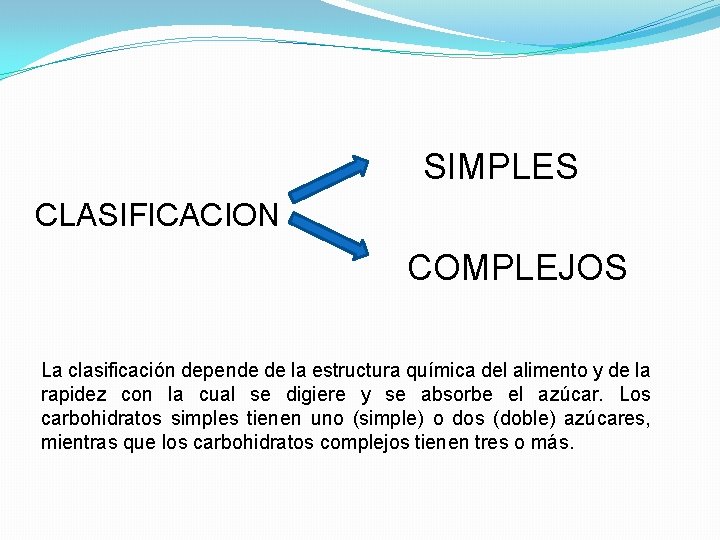 CLASIFICACION

SIMPLES

COMPLEJOS

La clasificación depende de la estructura química del alimento y de la rapidez con la cual se digiere y se absorbe el azúcar. Los carbohidratos simples tienen uno (simple) o dos (doble) azúcares, mientras que los carbohidratos complejos tienen tres o más.